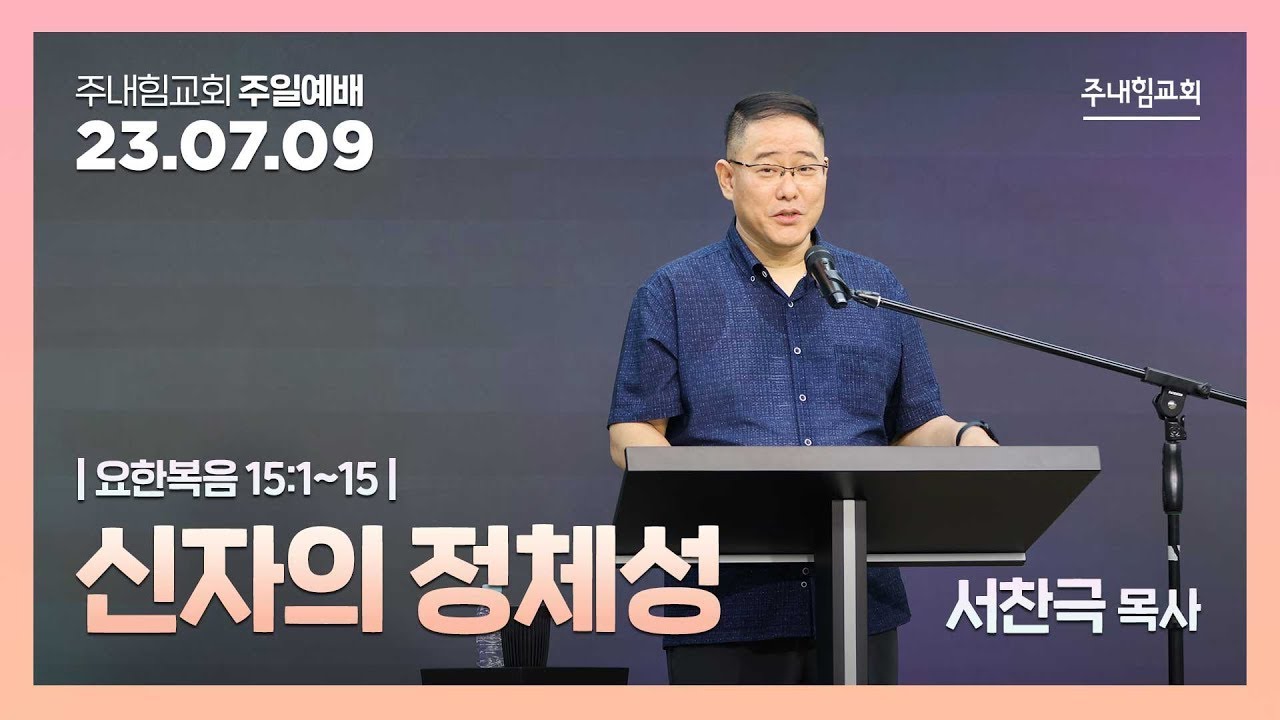 주내힘교회 주일예배
23.07.09

주내힘교회

| 요한복음 15:1~15 |
신자의 정체성

서찬극 목사